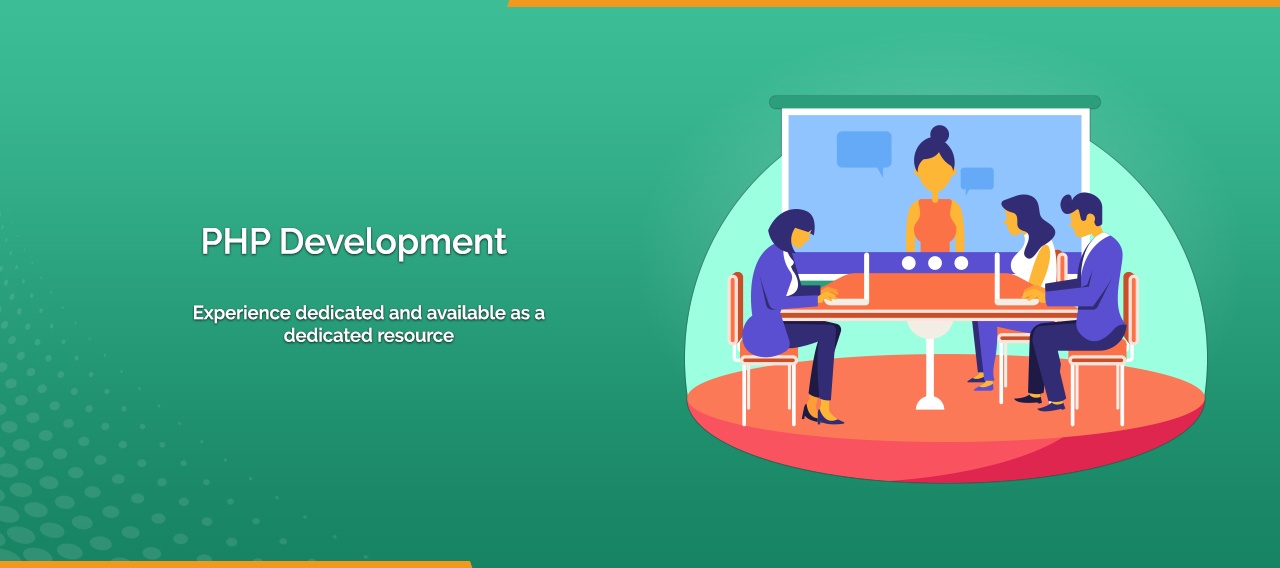 PHP Development

Experience dedicated and available as a dedicated resource